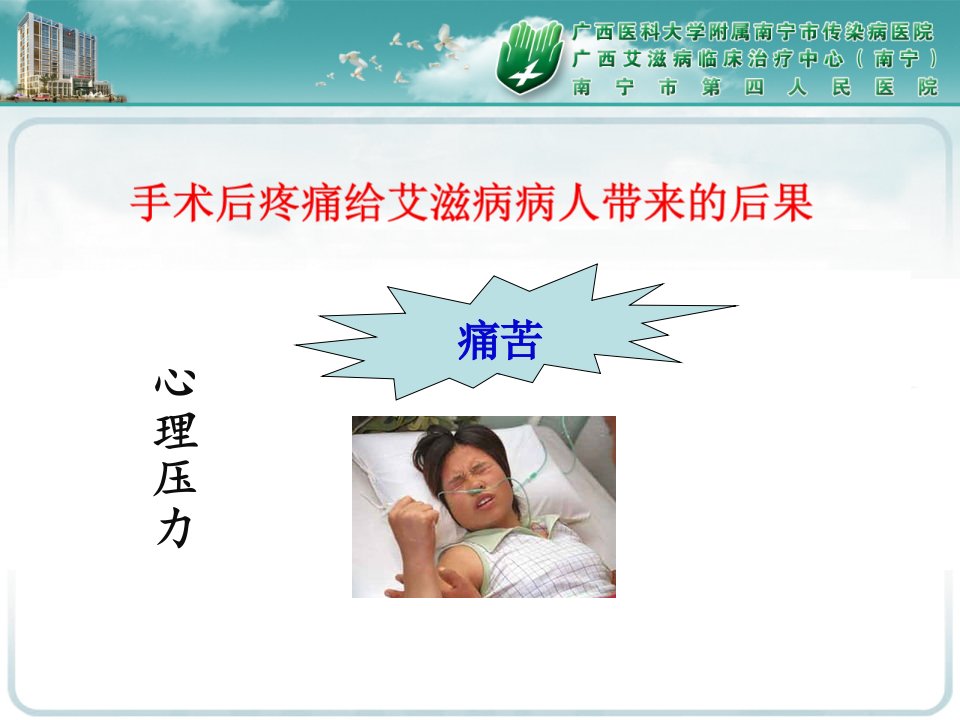 广西医科大学附属南宁市传染病医院
广西艾滋病临床治疗中心（南宁）
南宁市第四人民医院

手术后疼痛给艾滋病病人带来的后果

痛苦

心理压力